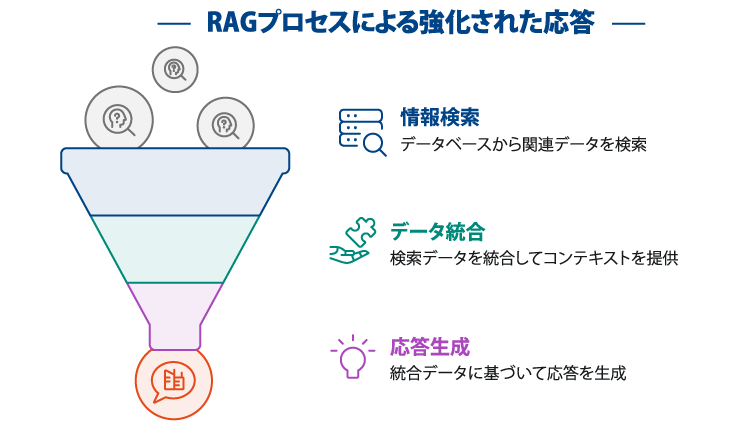 RAGプロセスによる強化された応答

情報検索
データベースから関連データを検索

データ統合
検索データを統合してコンテキストを提供

応答生成
統合データに基づいて応答を生成